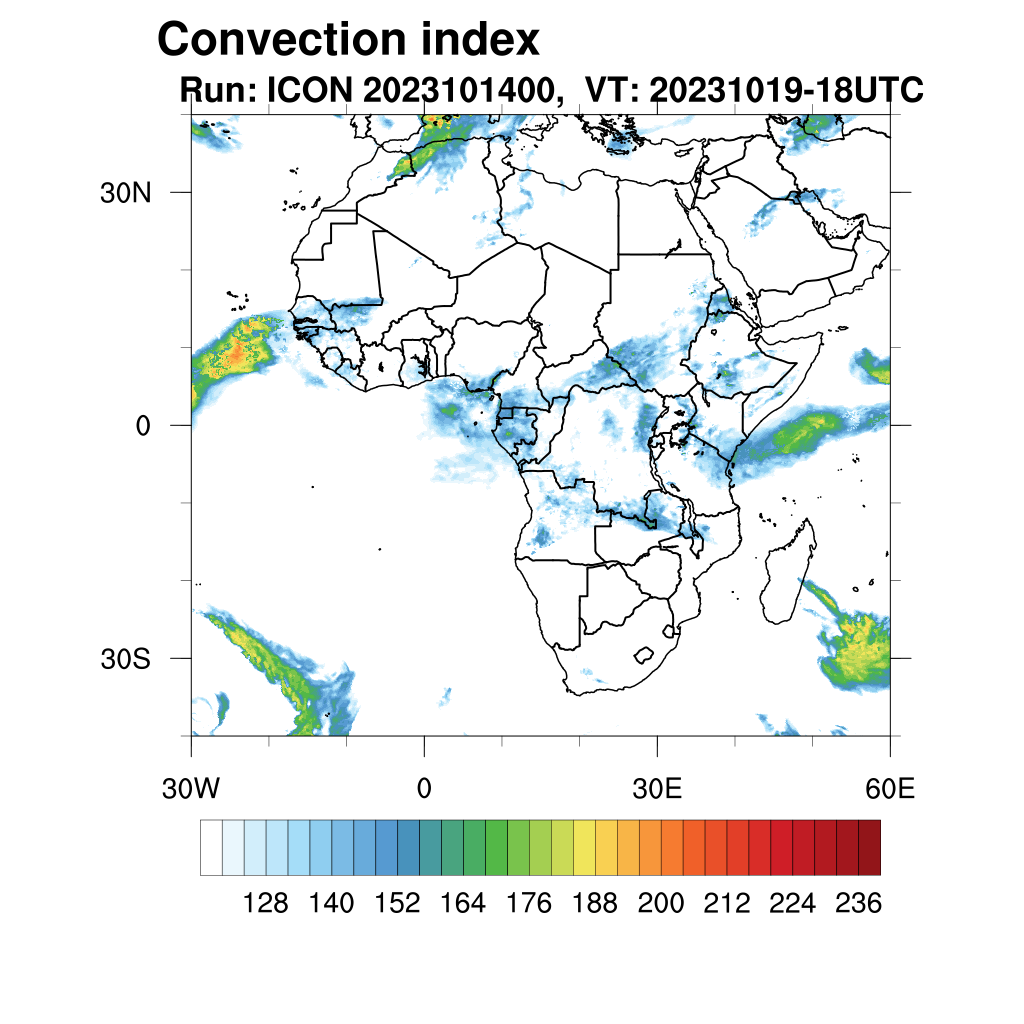 Convection index

Run: ICON 2023101400, VT: 20231019-18UTC

30N
0
30S

30W
0
30E
60E

128 140 152 164 176 188 200 212 224 236